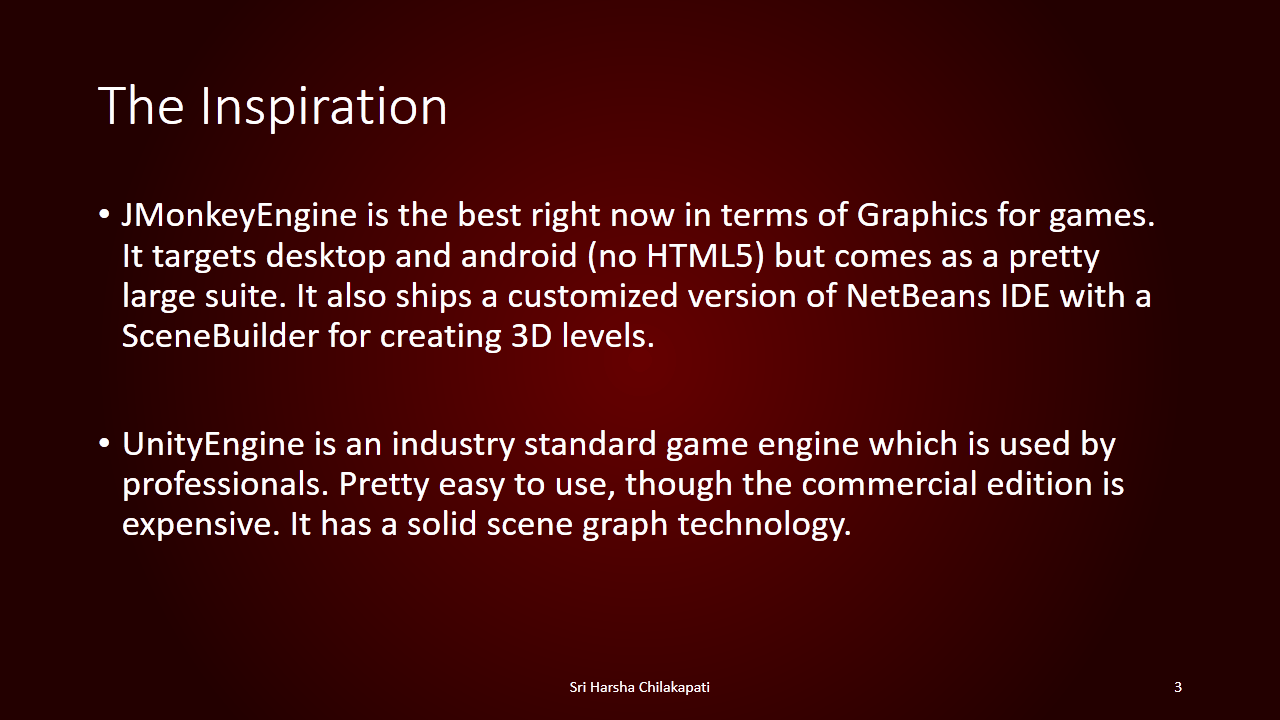 The Inspiration

• JMonkeyEngine is the best right now in terms of Graphics for games. It targets desktop and android (no HTML5) but comes as a pretty large suite. It also ships a customized version of NetBeans IDE with a SceneBuilder for creating 3D levels.

• UnityEngine is an industry standard game engine which is used by professionals. Pretty easy to use, though the commercial edition is expensive. It has a solid scene graph technology.

Sri Harsha Chilakapati

3